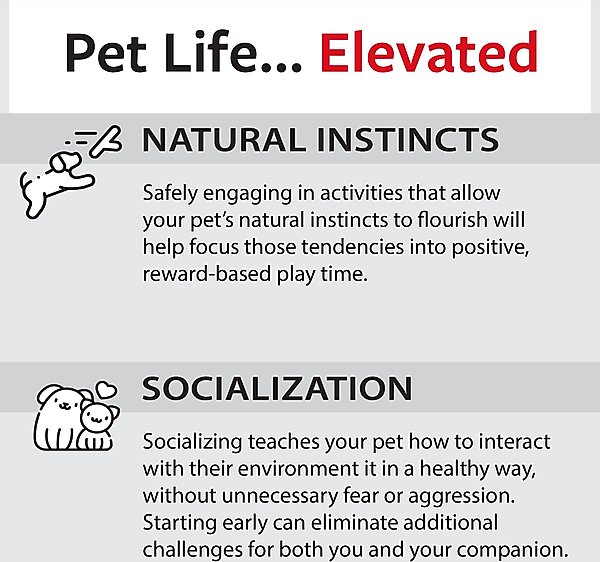 Pet Life... Elevated

NATURAL INSTINCTS

Safely engaging in activities that allow your pet's natural instincts to flourish will help focus those tendencies into positive, reward-based play time.

SOCIALIZATION

Socializing teaches your pet how to interact with their environment it in a healthy way, without unnecessary fear or aggression. Starting early can eliminate additional challenges for both you and your companion.